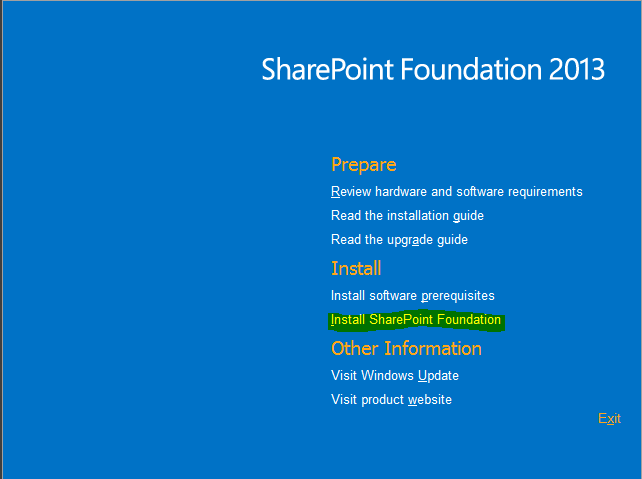 SharePoint Foundation 2013

Prepare

Review hardware and software requirements

Read the installation guide

Read the upgrade guide

Install

Install software prerequisites

Install SharePoint Foundation

Other Information

Visit Windows Update

Visit product website

Exit